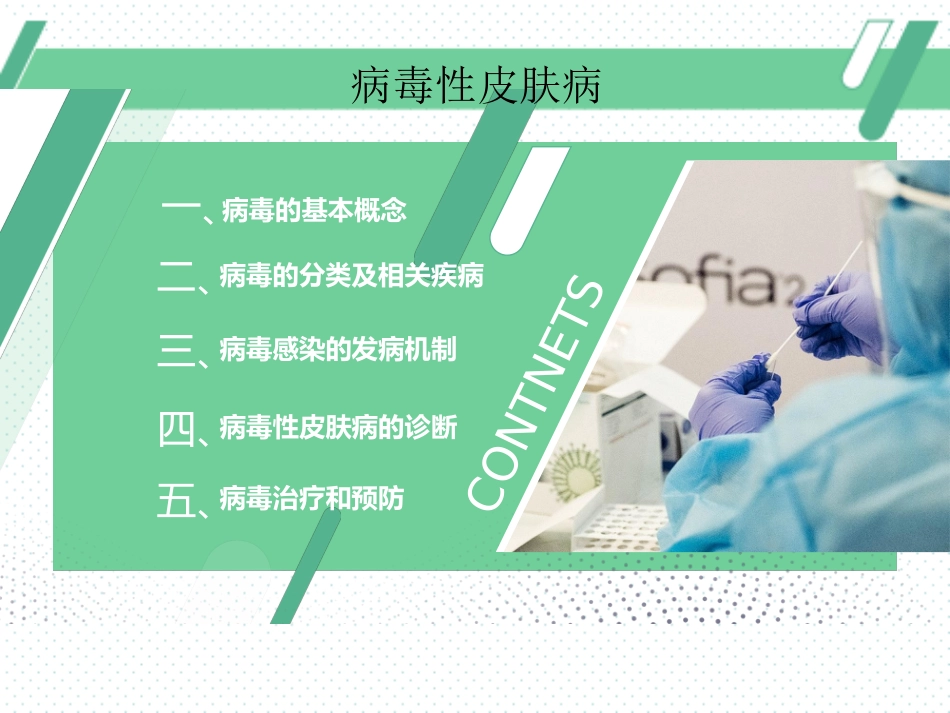 病毒性皮肤病

一、病毒的基本概念

二、病毒的分类及相关疾病

三、病毒感染的发病机制

四、病毒性皮肤病的诊断

五、病毒治疗和预防

CONTNETS

ofia 2